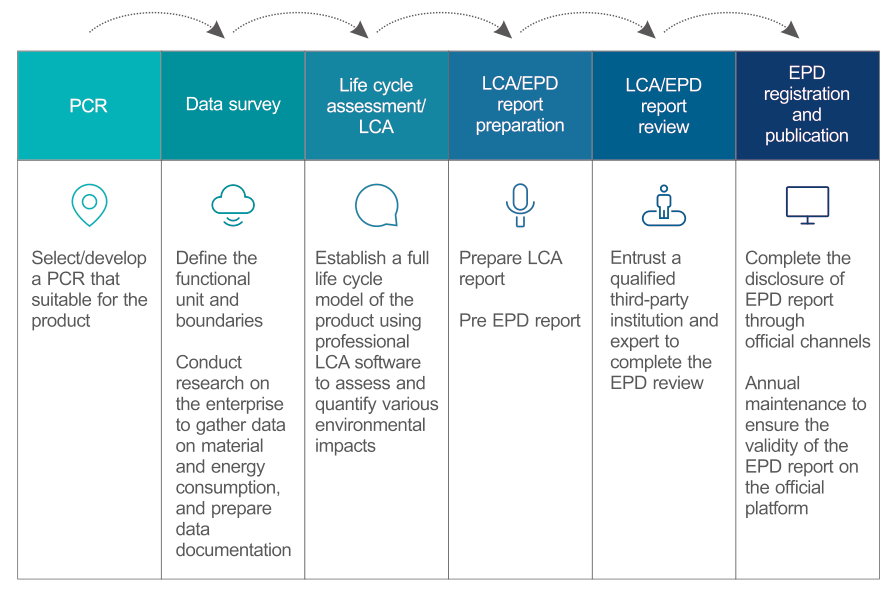 | PCR | Data survey | Life cycle assessment/ LCA | LCA/EPD report preparation | LCA/EPD report review | EPD registration and publication |
|---|---|---|---|---|---|
| Select/develop a PCR that suitable for the product | Define the functional unit and boundaries<br><br>Conduct research on the enterprise to gather data on material and energy consumption, and prepare data documentation | Establish a full life cycle model of the product using professional LCA software to assess and quantify various environmental impacts | Prepare LCA report<br><br>Pre EPD report | Entrust a qualified third-party institution and expert to complete the EPD review | Complete the disclosure of EPD report through official channels<br><br>Annual maintenance to ensure the validity of the EPD report on the official platform |